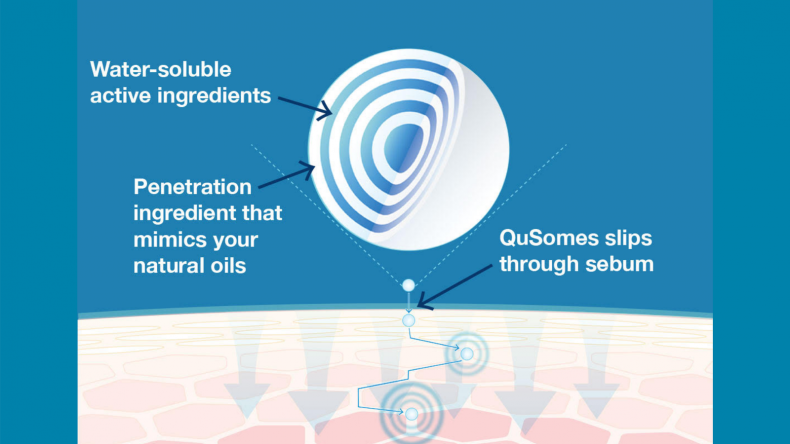 Water-soluble active ingredients

Penetration ingredient that mimics your natural oils

QuSomes slips through sebum